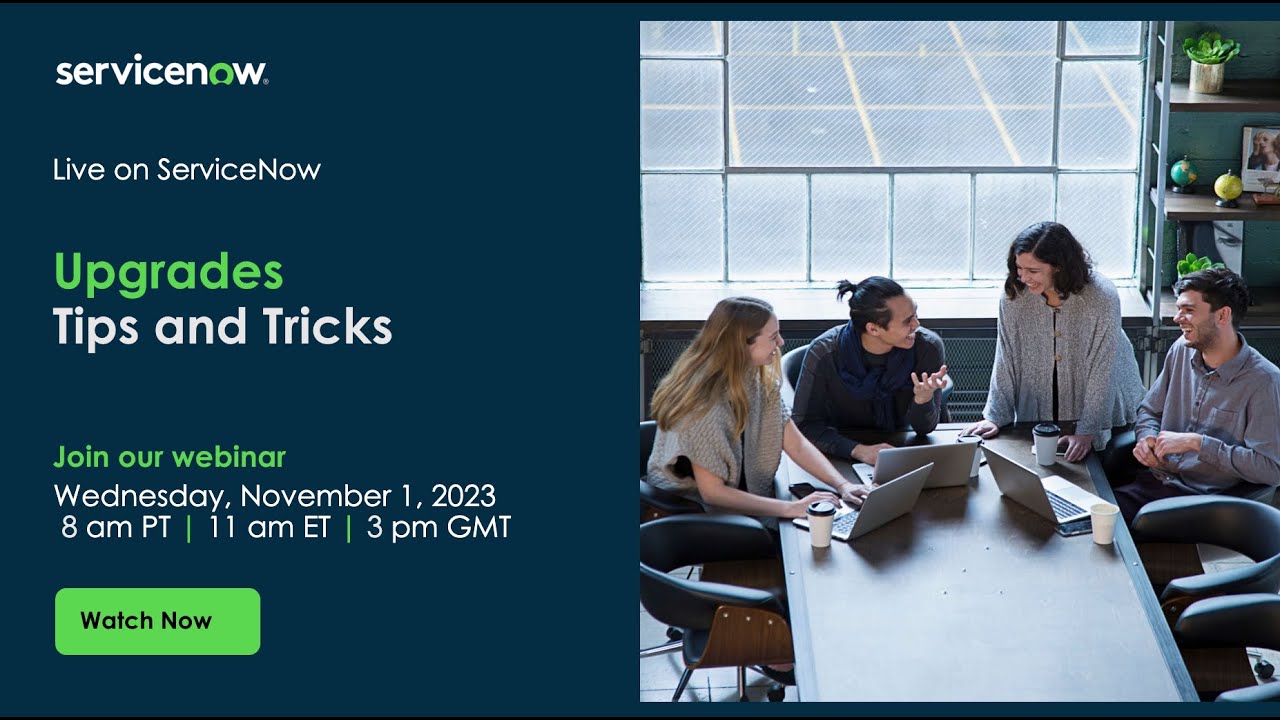 servicenow.

Live on ServiceNow

Upgrades
Tips and Tricks

Join our webinar
Wednesday, November 1, 2023
8 am PT | 11 am ET | 3 pm GMT

Watch Now